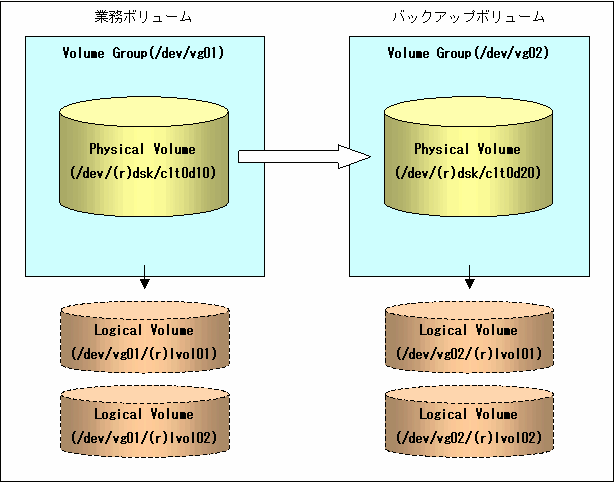 業務ボリューム

Volume Group(/dev/vg01)

Physical Volume
(/dev/(r)dsk/c1t0d10)

Logical Volume
(/dev/vg01/(r)lvol01)

Logical Volume
(/dev/vg01/(r)lvol02)

バックアップボリューム

Volume Group(/dev/vg02)

Physical Volume
(/dev/(r)dsk/c1t0d20)

Logical Volume
(/dev/vg02/(r)lvol01)

Logical Volume
(/dev/vg02/(r)lvol02)